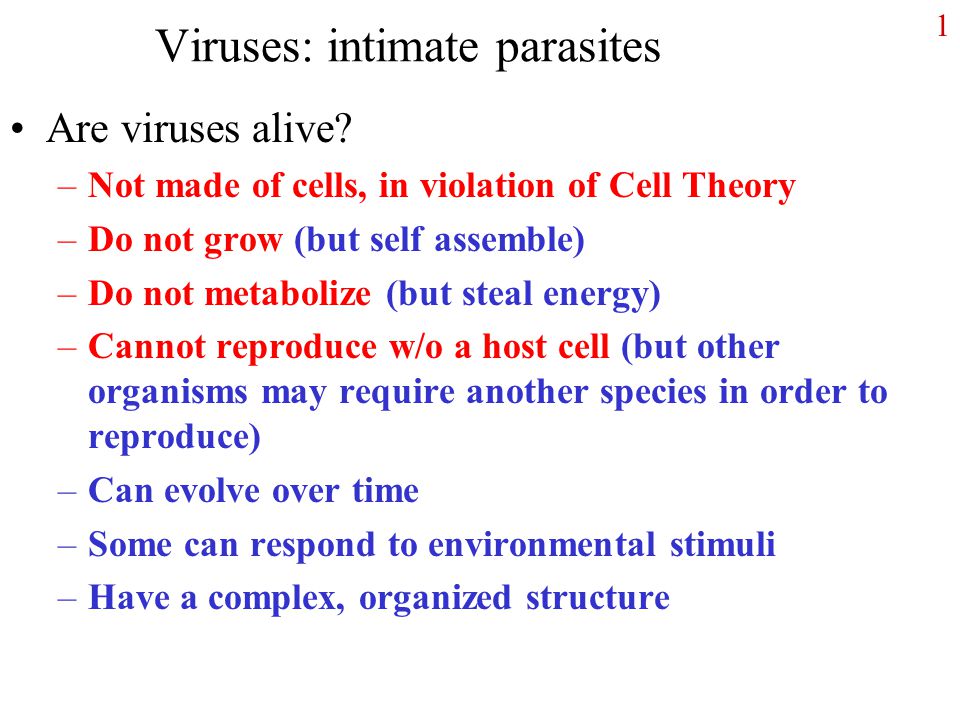 1

Viruses: intimate parasites

• Are viruses alive?
– Not made of cells, in violation of Cell Theory
– Do not grow (but self assemble)
– Do not metabolize (but steal energy)
– Cannot reproduce w/o a host cell (but other organisms may require another species in order to reproduce)
– Can evolve over time
– Some can respond to environmental stimuli
– Have a complex, organized structure